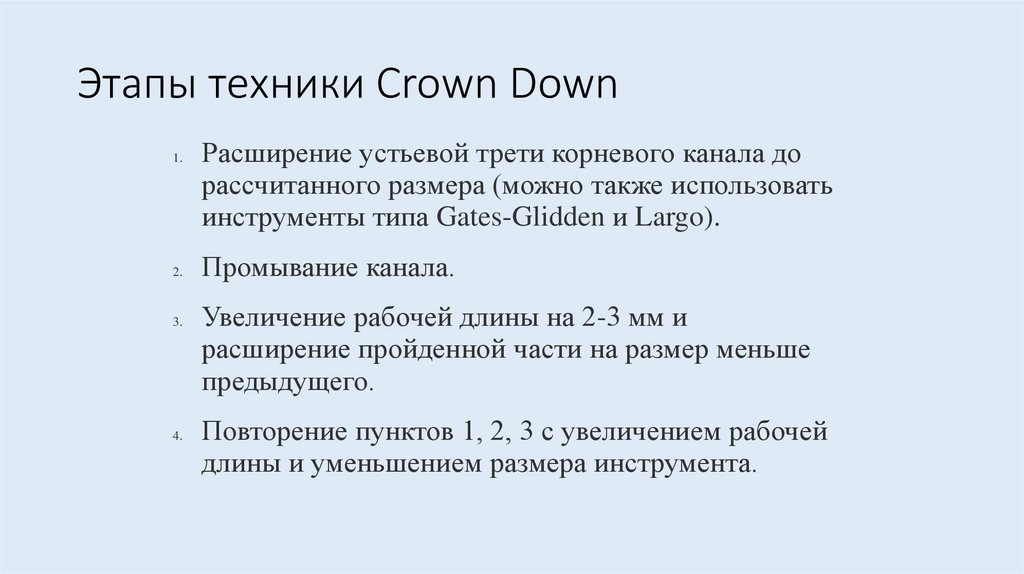 Этапы техники Crown Down

1. Расширение устьевой трети корневого канала до рассчитанного размера (можно также использовать инструменты типа Gates-Glidden и Largo).

2. Промывание канала.

3. Увеличение рабочей длины на 2-3 мм и расширение пройденной части на размер меньше предыдущего.

4. Повторение пунктов 1, 2, 3 с увеличением рабочей длины и уменьшением размера инструмента.